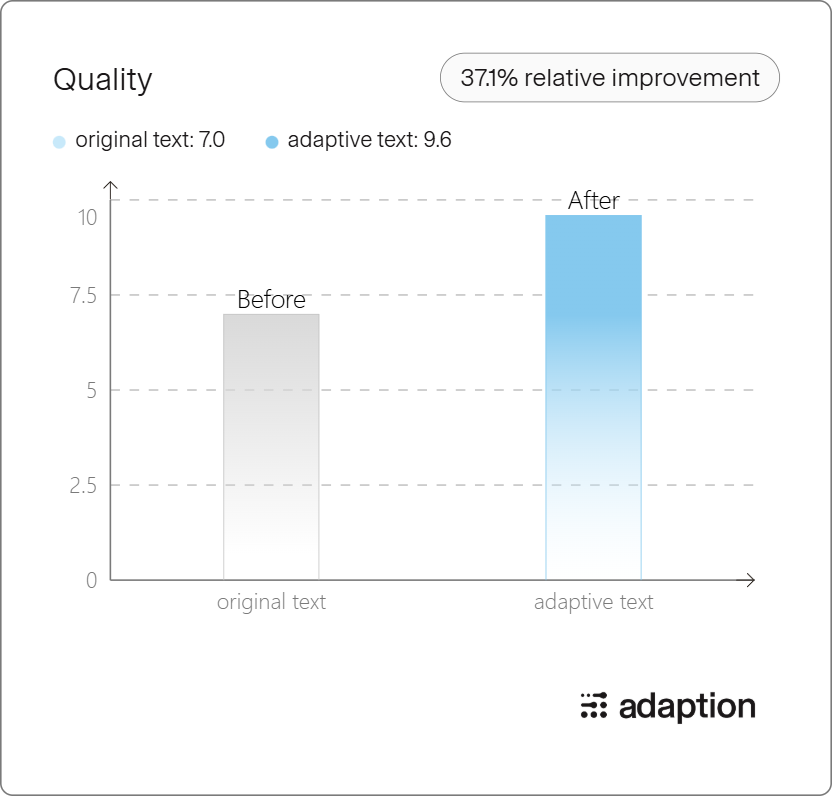 Quality

37.1% relative improvement

original text: 7.0
adaptive text: 9.6

10
7.5
5
2.5
0

Before
After

original text
adaptive text

adaption